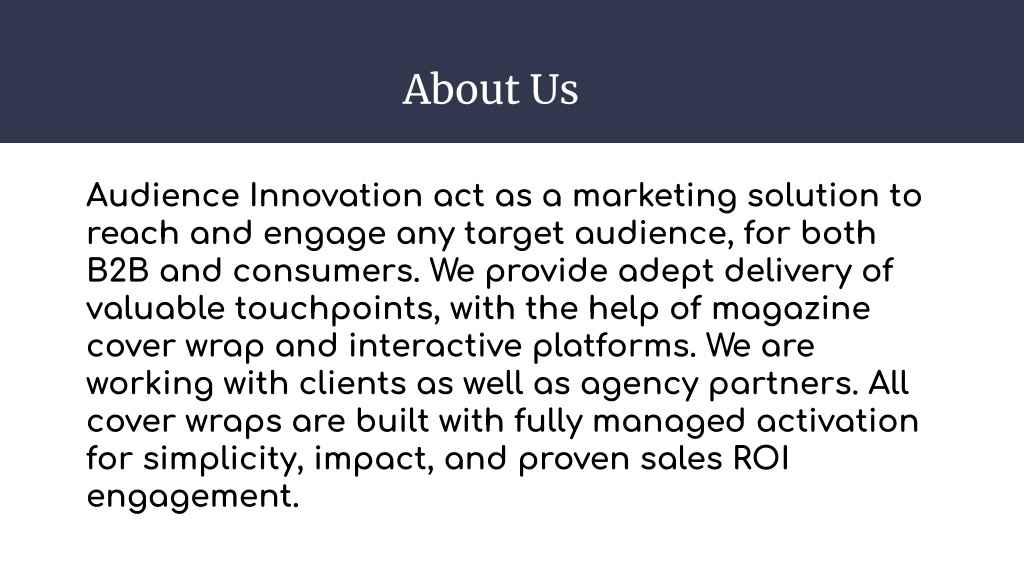 About Us

Audience Innovation act as a marketing solution to reach and engage any target audience, for both B2B and consumers. We provide adept delivery of valuable touchpoints, with the help of magazine cover wrap and interactive platforms. We are working with clients as well as agency partners. All cover wraps are built with fully managed activation for simplicity, impact, and proven sales ROI engagement.